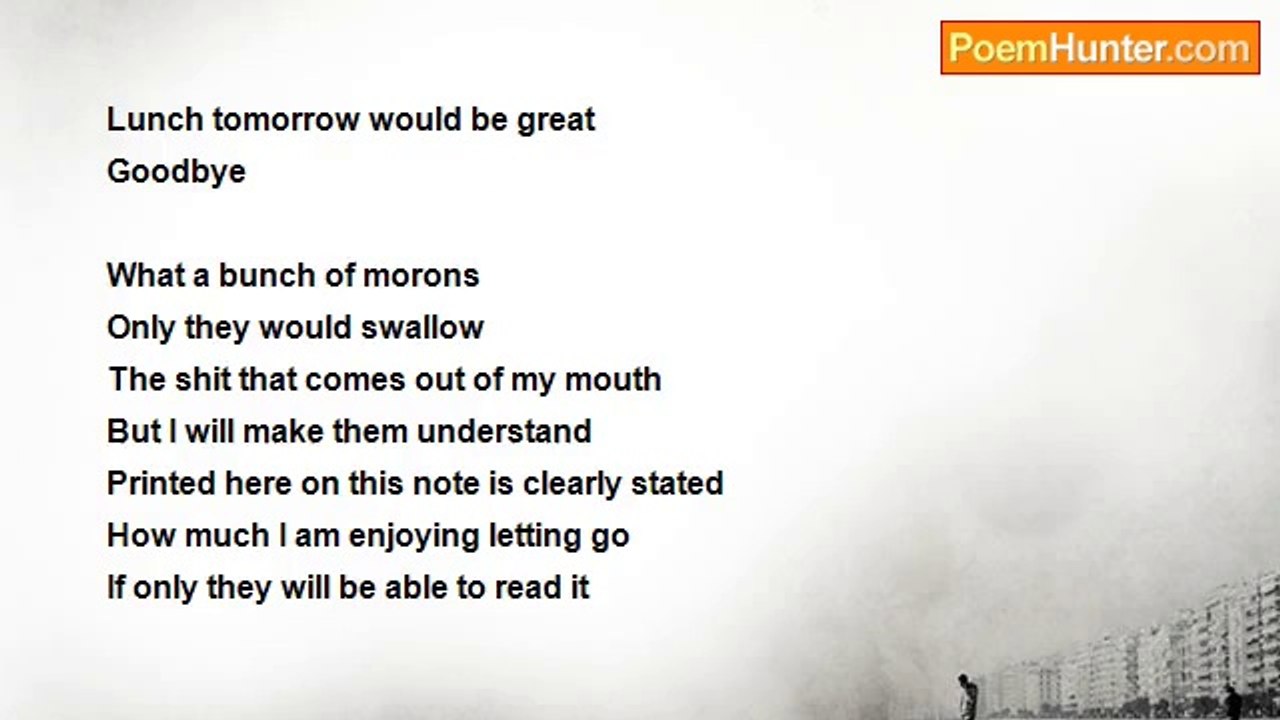 PoemHunter.com

Lunch tomorrow would be great
Goodbye

What a bunch of morons
Only they would swallow
The shit that comes out of my mouth
But I will make them understand
Printed here on this note is clearly stated
How much I am enjoying letting go
If only they will be able to read it